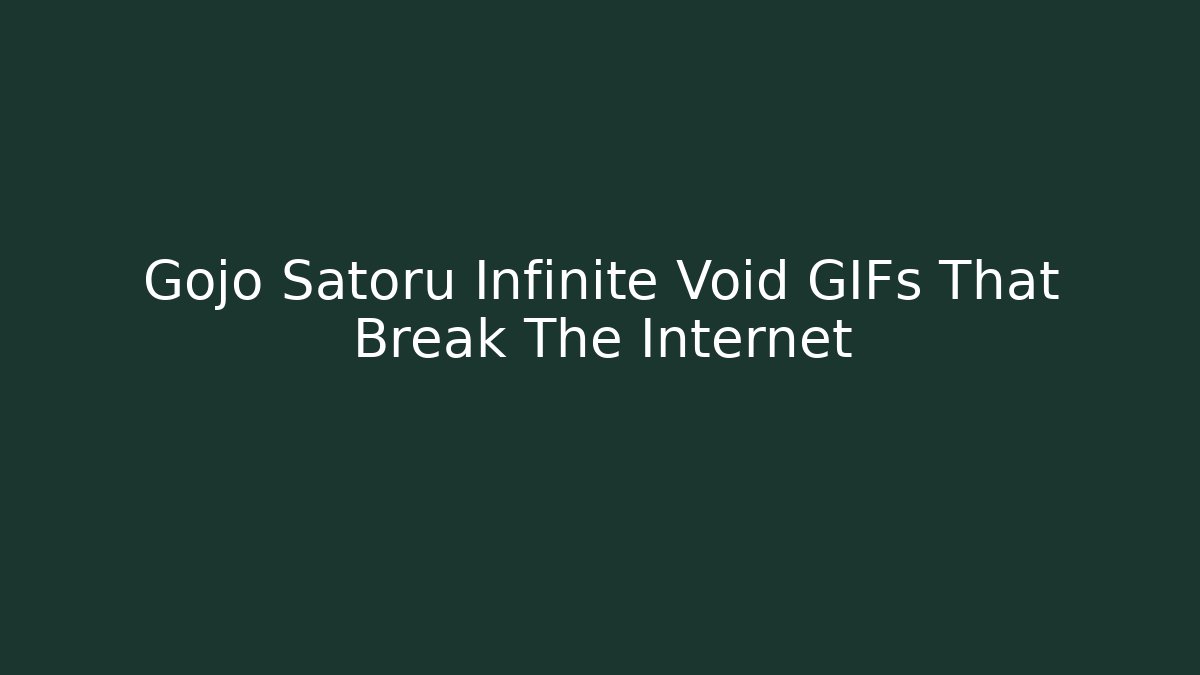 Gojo Satoru Infinite Void GIFs That Break The Internet